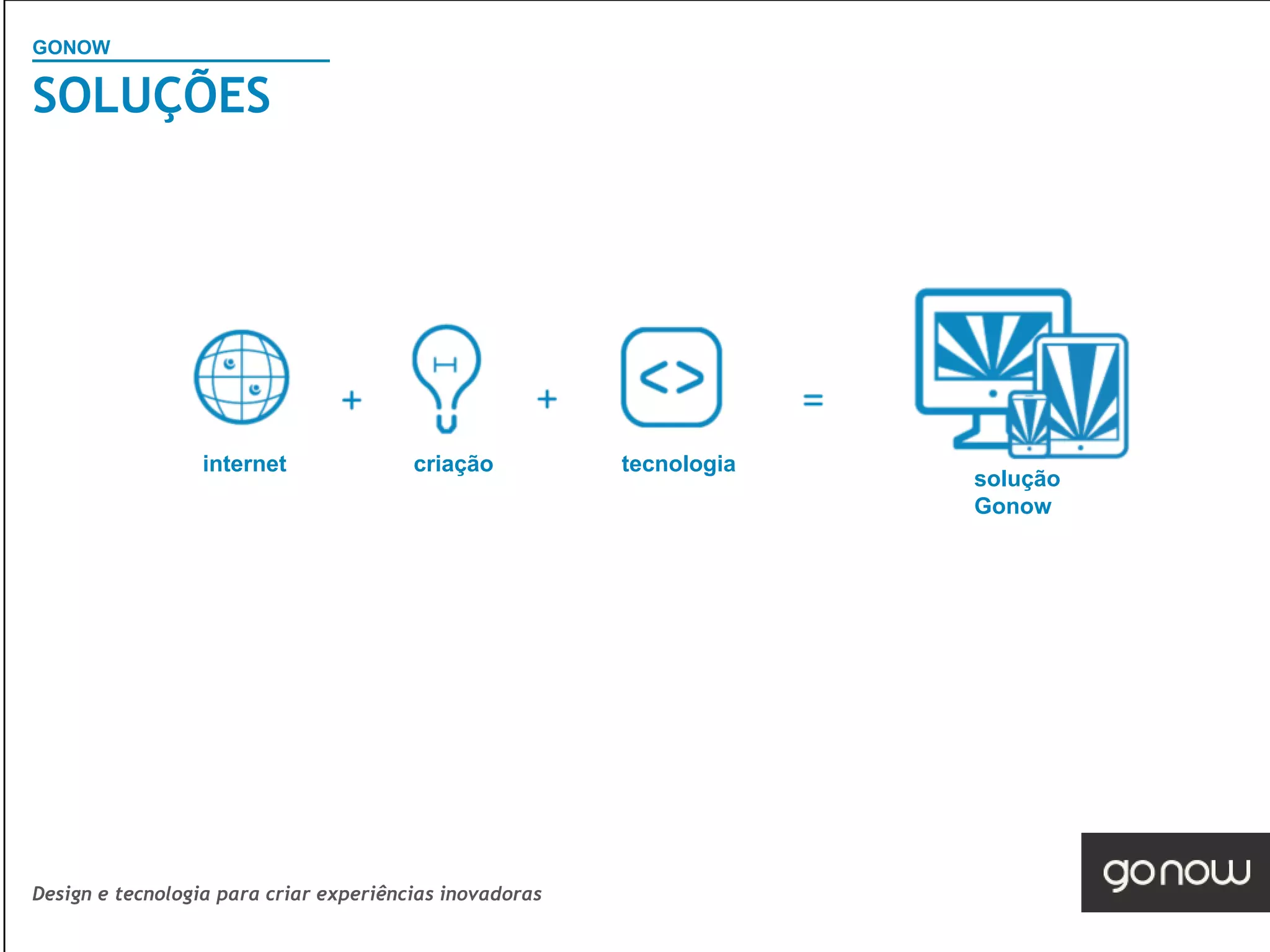 GONOW
SOLUÇÕES

internet + criação + tecnologia = solução Gonow

Design e tecnologia para criar experiências inovadoras

gonow